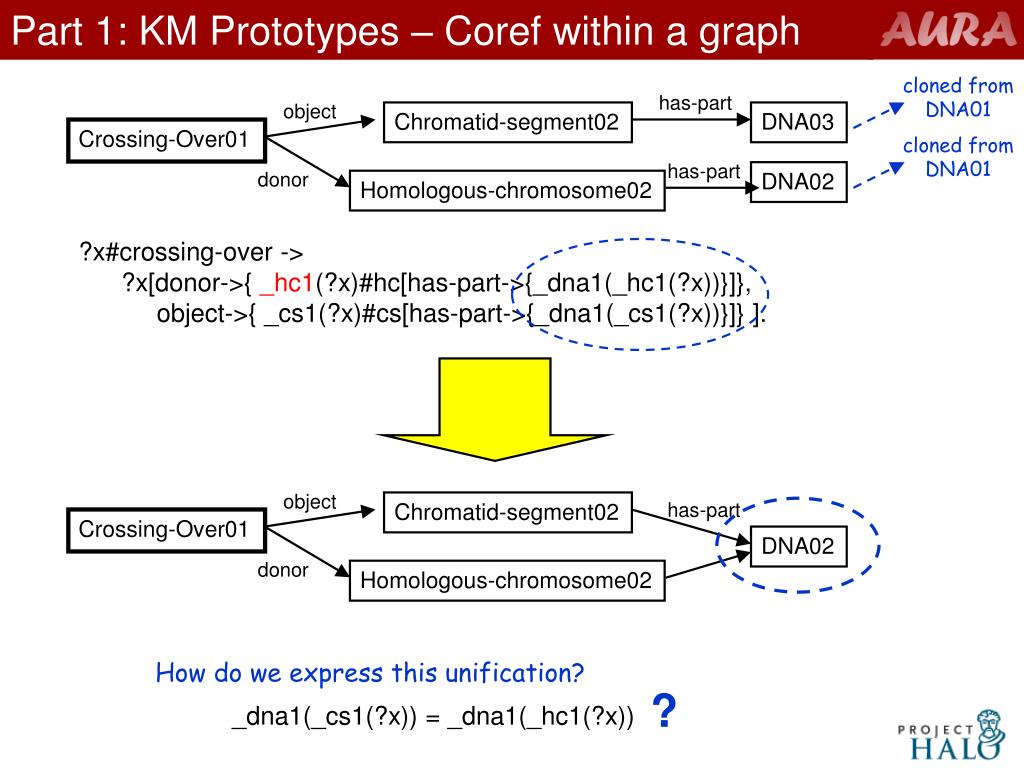 Part 1: KM Prototypes – Coref within a graph

AURA

Crossing-Over01
object
Chromatid-segment02
has-part
DNA03
cloned from DNA01
donor
Homologous-chromosome02
has-part
DNA02
cloned from DNA01

?x#crossing-over ->
?x[donor->{ _hc1(?x)#hc[has-part->{_dna1(_hc1(?x))}]},
object->{ _cs1(?x)#cs[has-part->{_dna1(_cs1(?x))}]} ].

Crossing-Over01
object
Chromatid-segment02
has-part
DNA02
donor
Homologous-chromosome02

How do we express this unification?

_dna1(_cs1(?x)) = _dna1(_hc1(?x))

?

PROJECT HALO